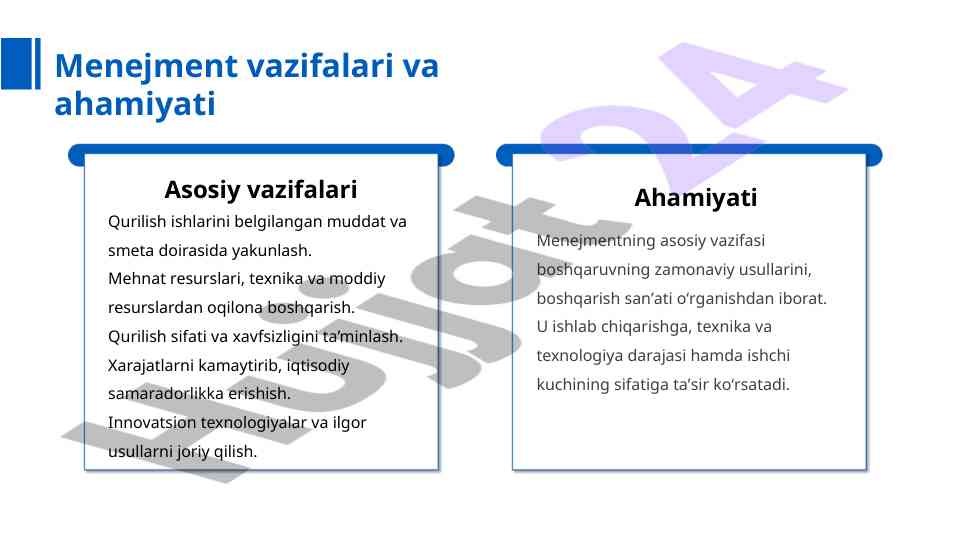 Menejment vazifalari va ahamiyati

Asosiy vazifalari

Qurilish ishlarini belgilangan muddat va smeta doirasida yakunlash.
Mehnat resurslari, texnika va moddiy resurslardan oqilona boshqarish.
Qurilish sifati va xavfsizligini ta’minlash.
Xarajatlarni kamaytirib, iqtisodiy samaradorlikka erishish.
Innovatsion texnologiyalar va ilgor usullarni joriy qilish.

Ahamiyati

Menejmentning asosiy vazifasi boshqaruvning zamonaviy usullarini, boshqarish san’ati o‘rganishdan iborat.
U ishlab chiqarishga, texnika va texnologiya darajasi hamda ishchi kuchining sifatiga ta’sir ko‘rsatadi.

Hujjat24